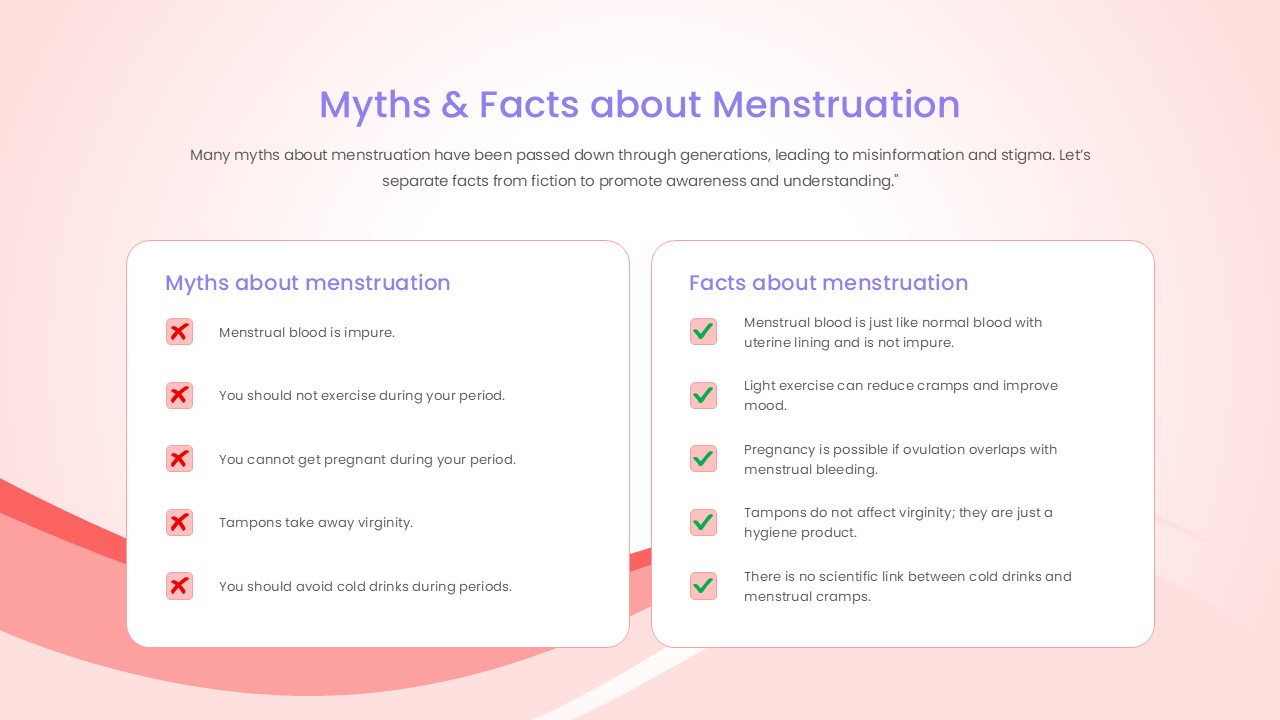 Myths & Facts about Menstruation

Many myths about menstruation have been passed down through generations, leading to misinformation and stigma. Let's separate facts from fiction to promote awareness and understanding."

Myths about menstruation

Menstrual blood is impure.

You should not exercise during your period.

You cannot get pregnant during your period.

Tampons take away virginity.

You should avoid cold drinks during periods.

Facts about menstruation

Menstrual blood is just like normal blood with uterine lining and is not impure.

Light exercise can reduce cramps and improve mood.

Pregnancy is possible if ovulation overlaps with menstrual bleeding.

Tampons do not affect virginity; they are just a hygiene product.

There is no scientific link between cold drinks and menstrual cramps.